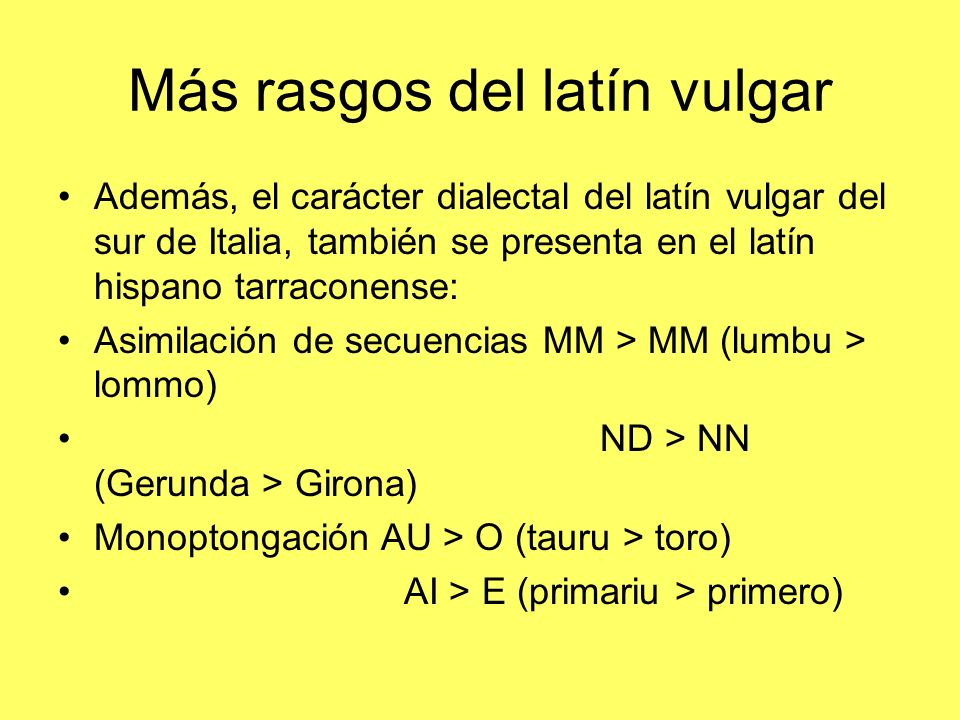 Más rasgos del latín vulgar

• Además, el carácter dialectal del latín vulgar del sur de Italia, también se presenta en el latín hispano tarraconense:
• Asimilación de secuencias MM > MM (lumbu > lommo)
• ND > NN (Gerunda > Girona)
• Monoptongación AU > O (tauru > toro)
• AI > E (primariu > primero)